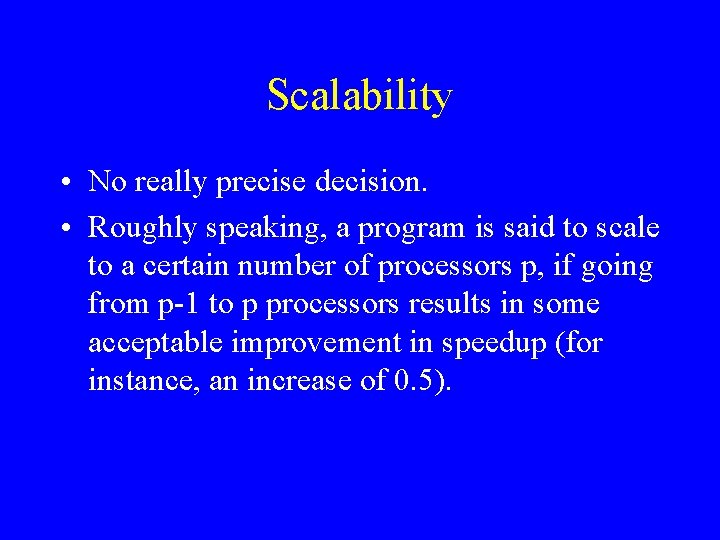 Scalability

• No really precise decision.

• Roughly speaking, a program is said to scale to a certain number of processors p, if going from p-1 to p processors results in some acceptable improvement in speedup (for instance, an increase of 0.5).